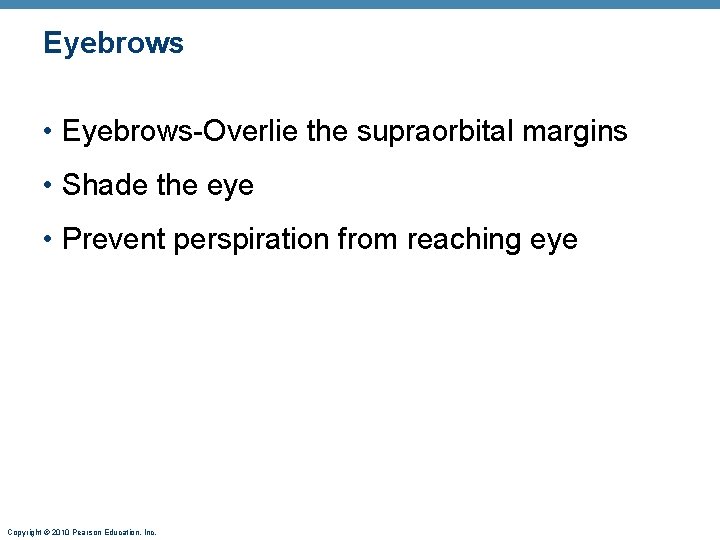 Eyebrows

• Eyebrows-Overlie the supraorbital margins

• Shade the eye

• Prevent perspiration from reaching eye

Copyright © 2010 Pearson Education, Inc.